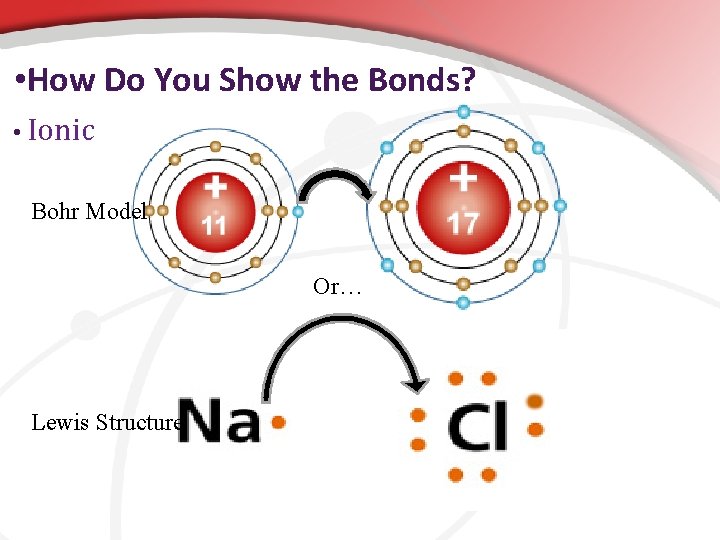 •How Do You Show the Bonds?

• Ionic

Bohr Model

+ 11

+ 17

Or…

Lewis Structure

Na

Cl